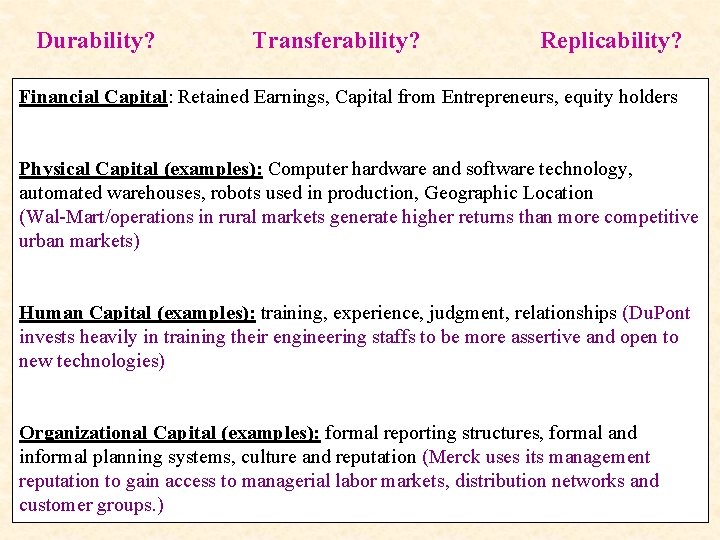 Durability? Transferability? Replicability?

Financial Capital: Retained Earnings, Capital from Entrepreneurs, equity holders

Physical Capital (examples): Computer hardware and software technology, automated warehouses, robots used in production, Geographic Location (Wal-Mart/operations in rural markets generate higher returns than more competitive urban markets)

Human Capital (examples): training, experience, judgment, relationships (DuPont invests heavily in training their engineering staffs to be more assertive and open to new technologies)

Organizational Capital (examples): formal reporting structures, formal and informal planning systems, culture and reputation (Merck uses its management reputation to gain access to managerial labor markets, distribution networks and customer groups.)